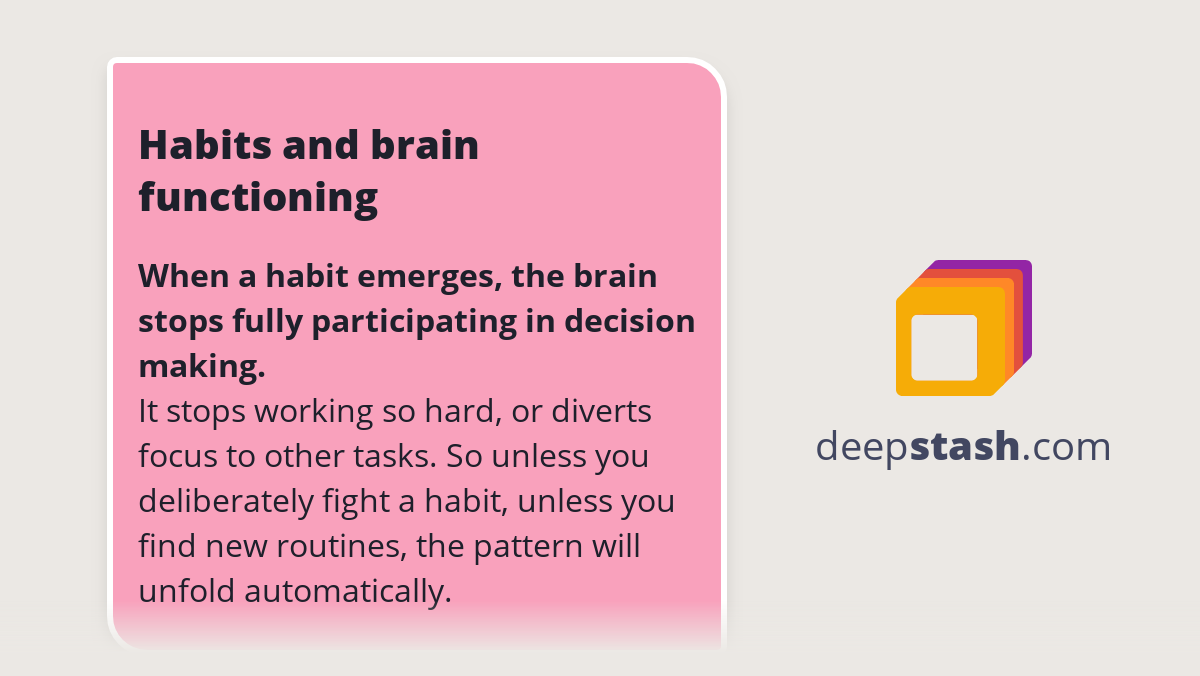 Habits and brain functioning

When a habit emerges, the brain stops fully participating in decision making.
It stops working so hard, or diverts focus to other tasks. So unless you deliberately fight a habit, unless you find new routines, the pattern will unfold automatically.

deepstash.com